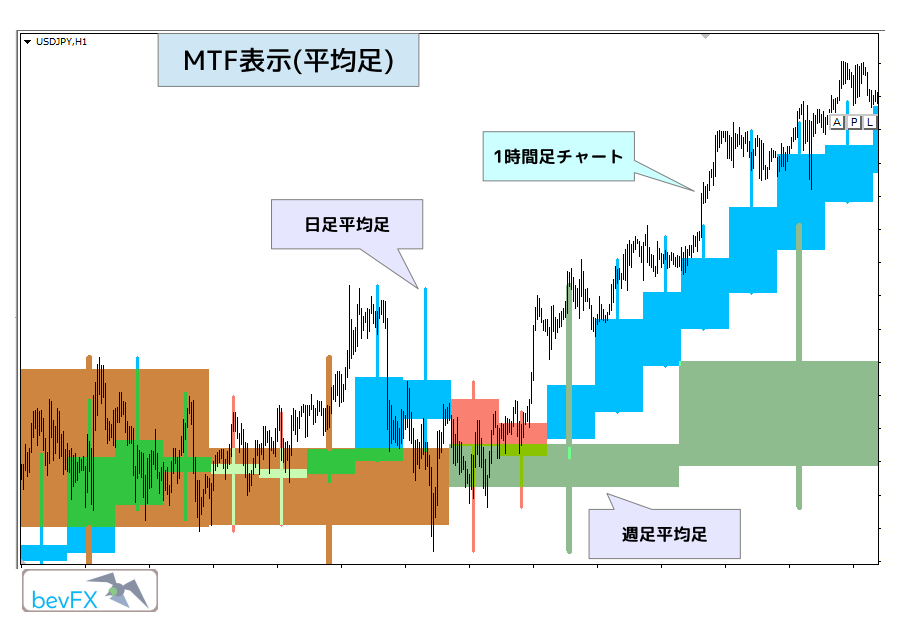 USDJPY,H1

MTF表示(平均足)

1時間足チャート

A P L

日足平均足

週足平均足

bevFX